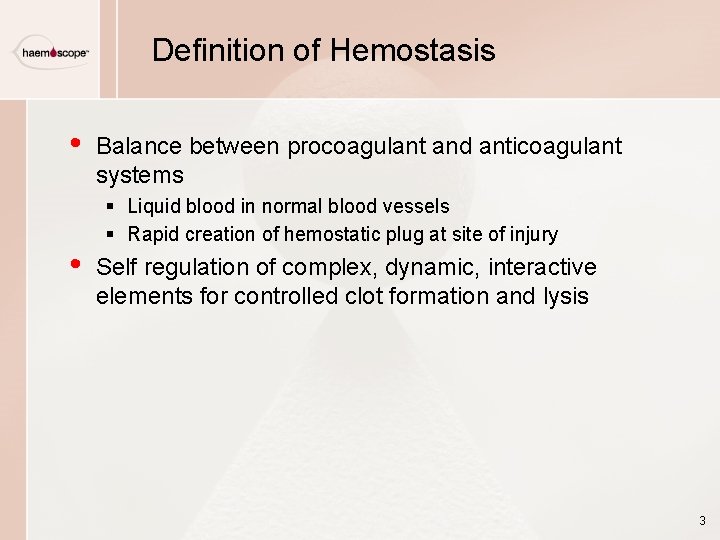 haemoscope™

Definition of Hemostasis

• Balance between procoagulant and anticoagulant systems
▪ Liquid blood in normal blood vessels
▪ Rapid creation of hemostatic plug at site of injury

• Self regulation of complex, dynamic, interactive elements for controlled clot formation and lysis

3